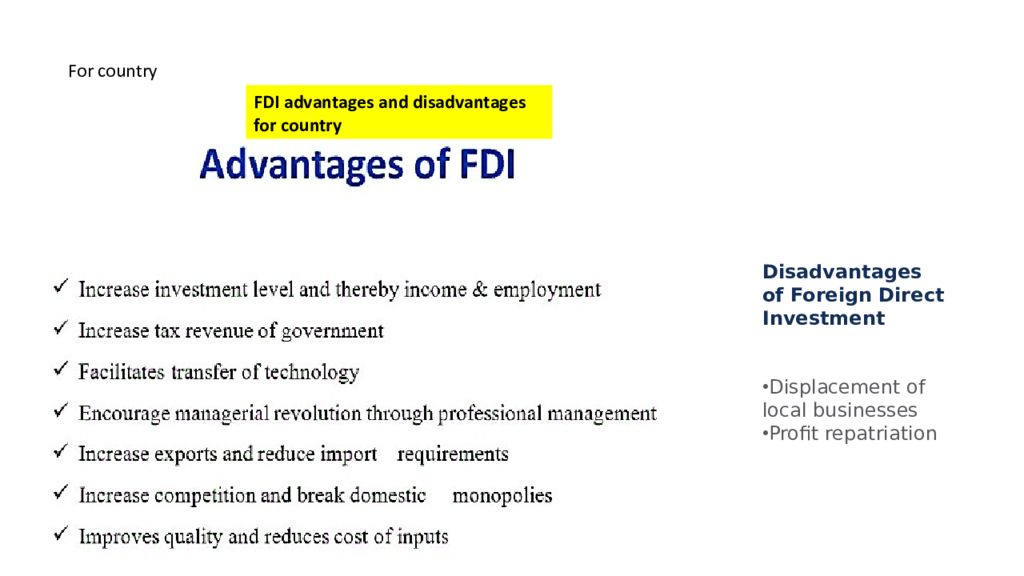 For country

FDI advantages and disadvantages for country

Advantages of FDI

✓ Increase investment level and thereby income & employment
✓ Increase tax revenue of government
✓ Facilitates transfer of technology
✓ Encourage managerial revolution through professional management
✓ Increase exports and reduce import requirements
✓ Increase competition and break domestic monopolies
✓ Improves quality and reduces cost of inputs

Disadvantages of Foreign Direct Investment

•Displacement of local businesses
•Profit repatriation